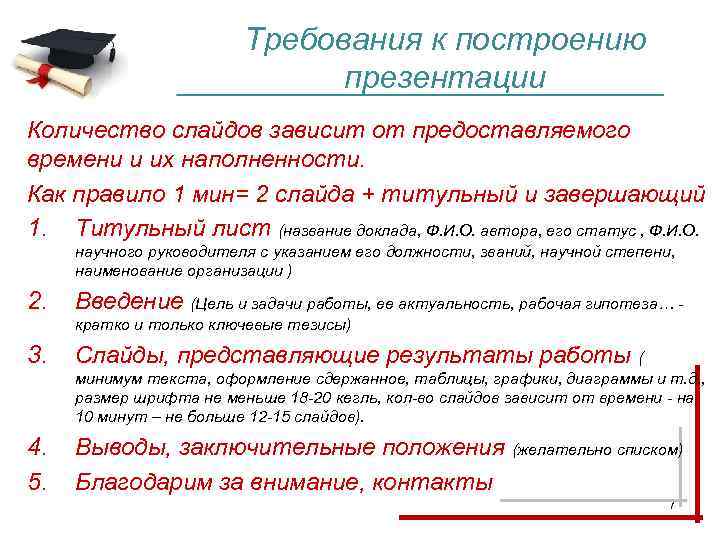 Требования к построению презентации

Количество слайдов зависит от предоставляемого времени и их наполненности.

Как правило 1 мин= 2 слайда + титульный и завершающий

1. Титульный лист (название доклада, Ф.И.О. автора, его статус , Ф.И.О. научного руководителя с указанием его должности, званий, научной степени, наименование организации )

2. Введение (Цель и задачи работы, ее актуальность, рабочая гипотеза… - кратко и только ключевые тезисы)

3. Слайды, представляющие результаты работы ( минимум текста, оформление сдержанное, таблицы, графики, диаграммы и т.д., размер шрифта не меньше 18-20 кегль, кол-во слайдов зависит от времени - на 10 минут – не больше 12-15 слайдов).

4. Выводы, заключительные положения (желательно списком)

5. Благодарим за внимание, контакты

7